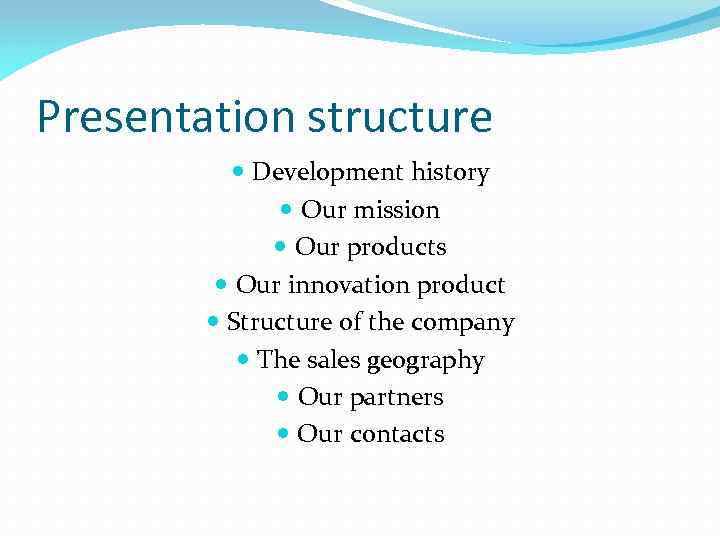 Presentation structure

- Development history
- Our mission
- Our products
- Our innovation product
- Structure of the company
- The sales geography
- Our partners
- Our contacts